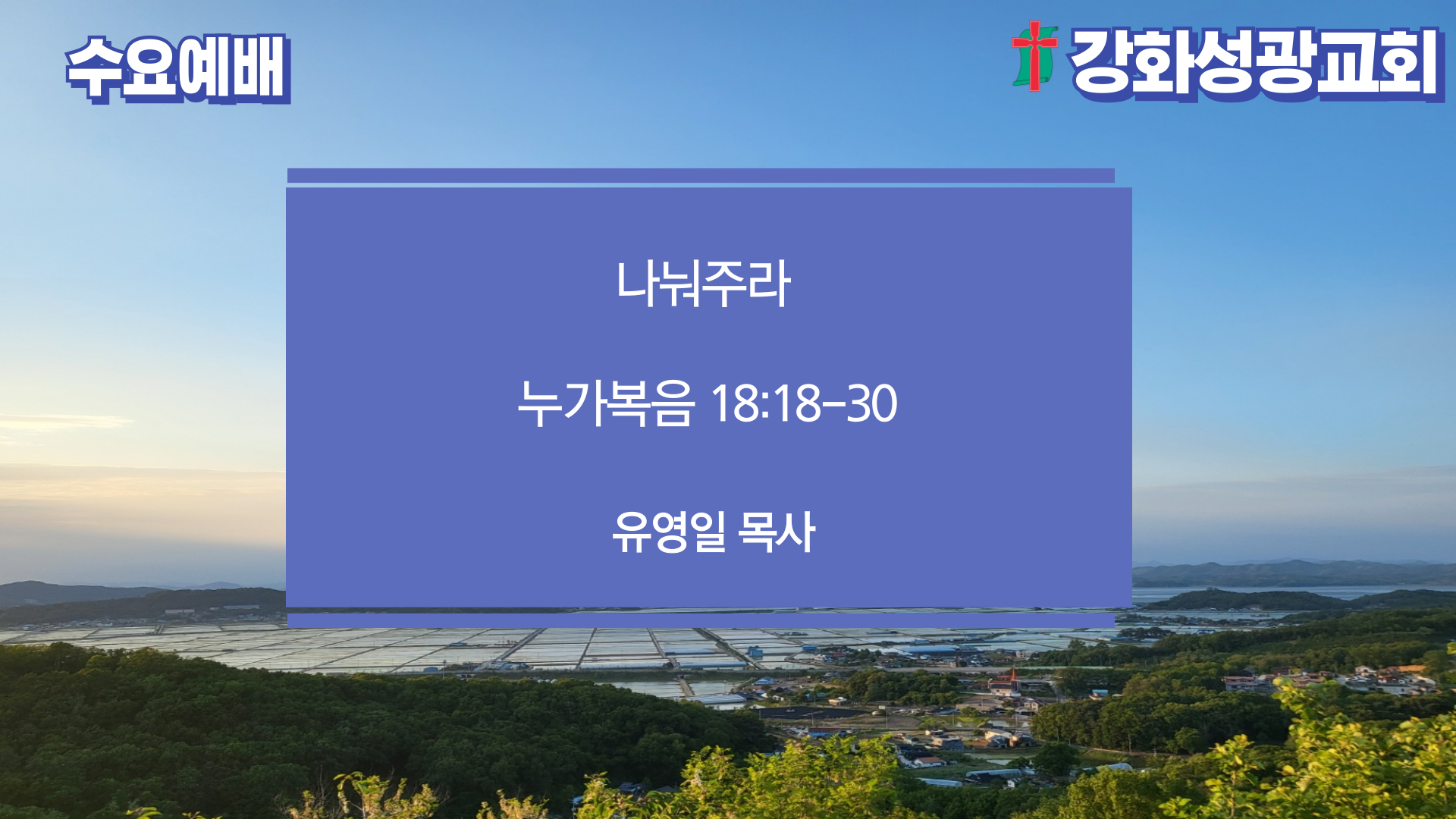 수요예배

강화성광교회

나눠주라

누가복음 18:18-30

유영일 목사